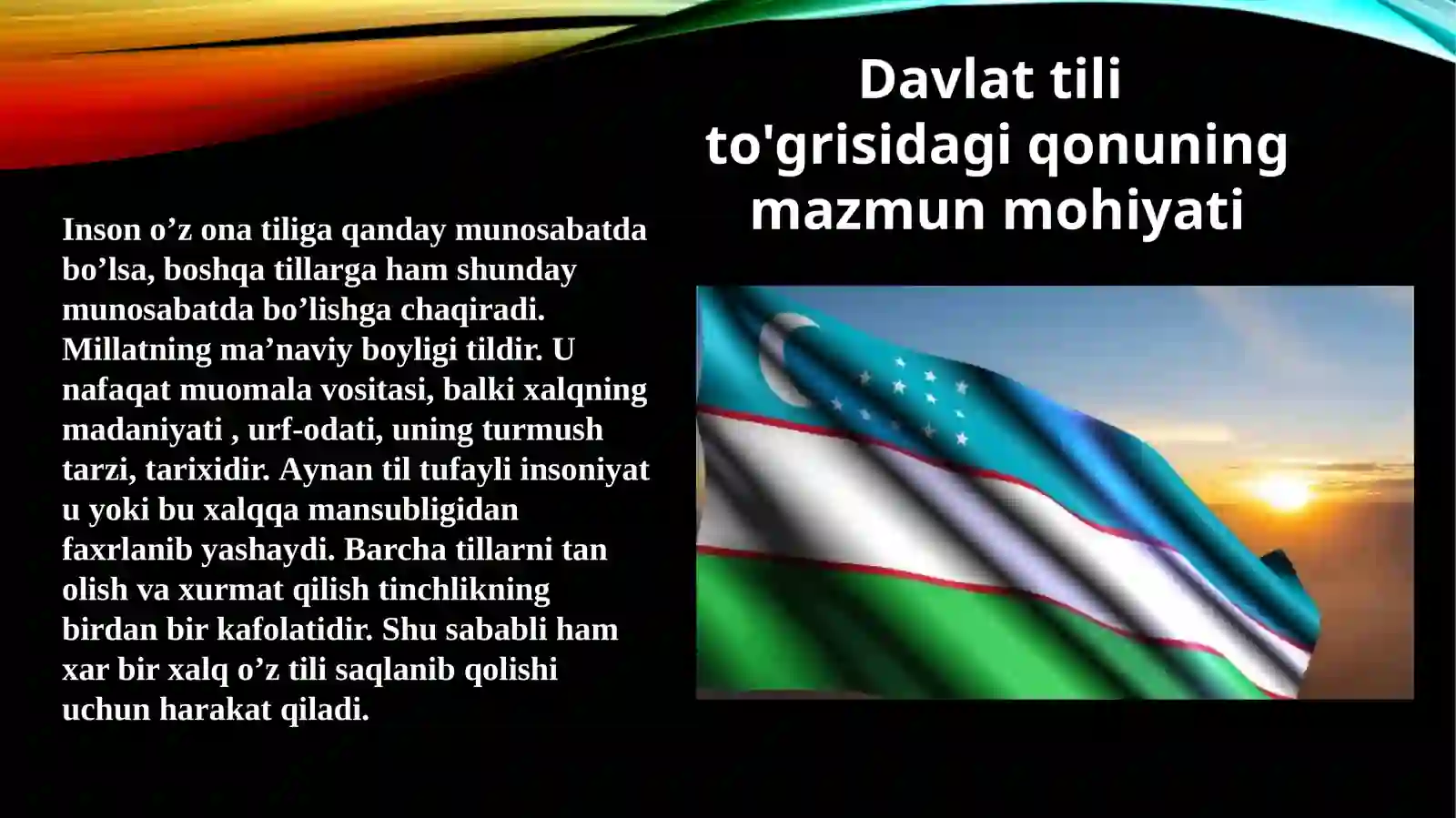 Davlat tili to'grisidagi qonuning mazmun mohiyati

Inson o’z ona tiliga qanday munosabatda bo’lsa, boshqa tillarga ham shunday munosabatda bo’lishga chaqiradi. Millatning ma’naviy boyligi tildir. U nafaqat muomala vositasi, balki xalqning madaniyati , urf-odati, uning turmush tarzi, tarixidir. Aynan til tufayli insoniyat u yoki bu xalqqa mansubligidan faxrlanib yashaydi. Barcha tillarni tan olish va xurmat qilish tinchlikning birdan bir kafolatidir. Shu sababli ham xar bir xalq o’z tili saqlanib qolishi uchun harakat qiladi.